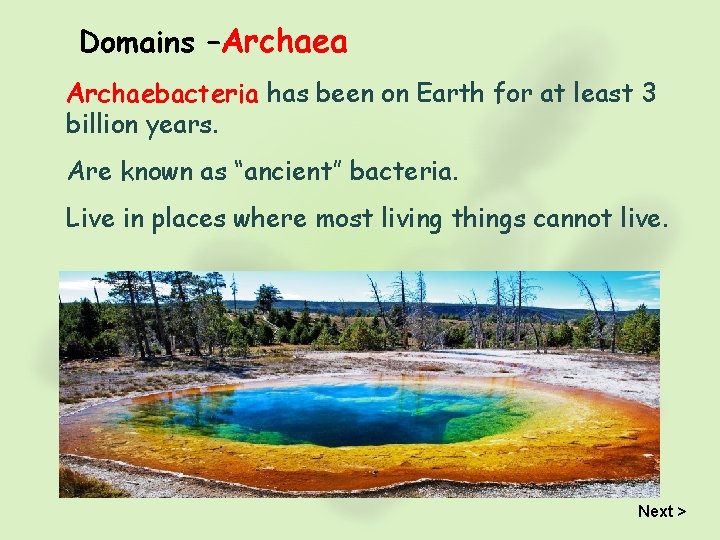 Domains –Archaea

Archaebacteria has been on Earth for at least 3 billion years.

Are known as “ancient” bacteria.

Live in places where most living things cannot live.

Next >